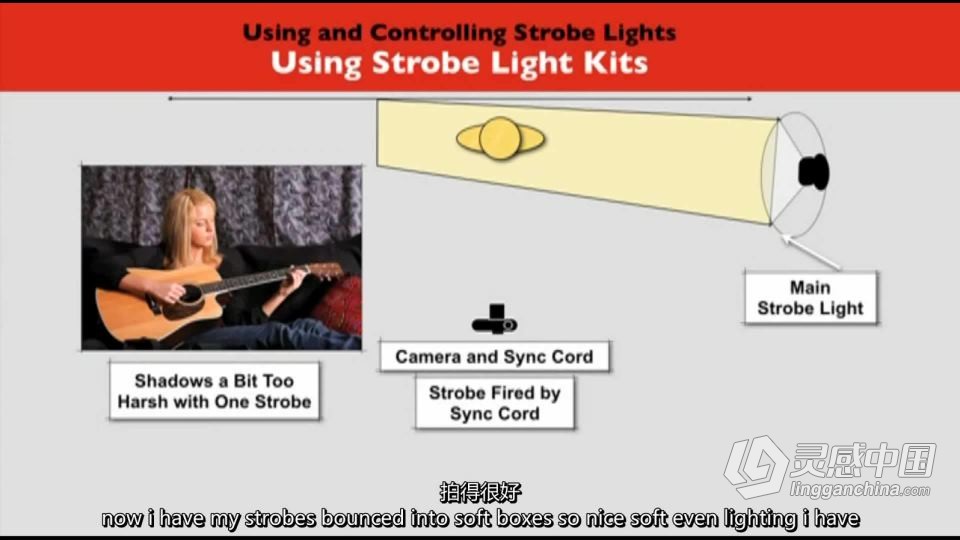 Using and Controlling Strobe Lights
Using Strobe Light Kits

Main Strobe Light

Camera and Sync Cord

Strobe Fired by Sync Cord

Shadows a Bit Too Harsh with One Strobe

灵感中国
lingganchina.com

拍得很好
now i have my strobes bounced into soft boxes so nice soft even lighting i have